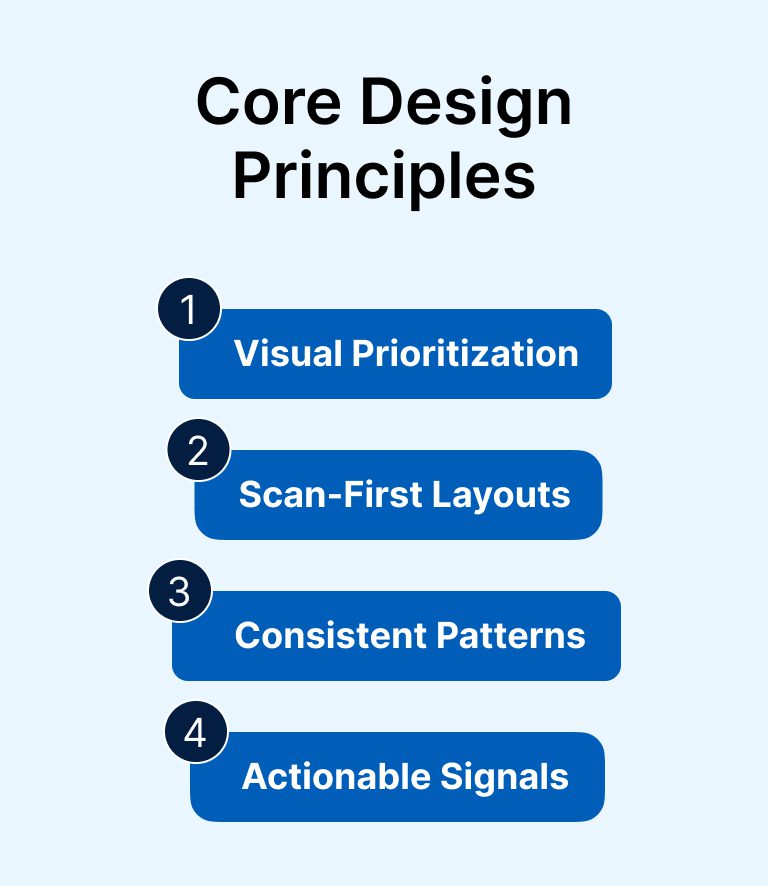 Core Design Principles

1 Visual Prioritization

2 Scan-First Layouts

3 Consistent Patterns

4 Actionable Signals